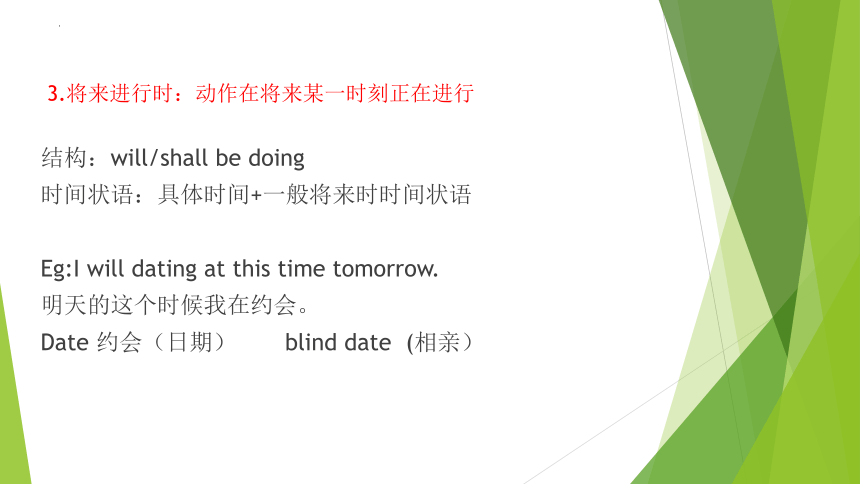 3.将来进行时：动作在将来某一时刻正在进行

结构：will/shall be doing
时间状语：具体时间+一般将来时时间状语

Eg:I will dating at this time tomorrow.
明天的这个时候我在约会。
Date 约会（日期） blind date (相亲）